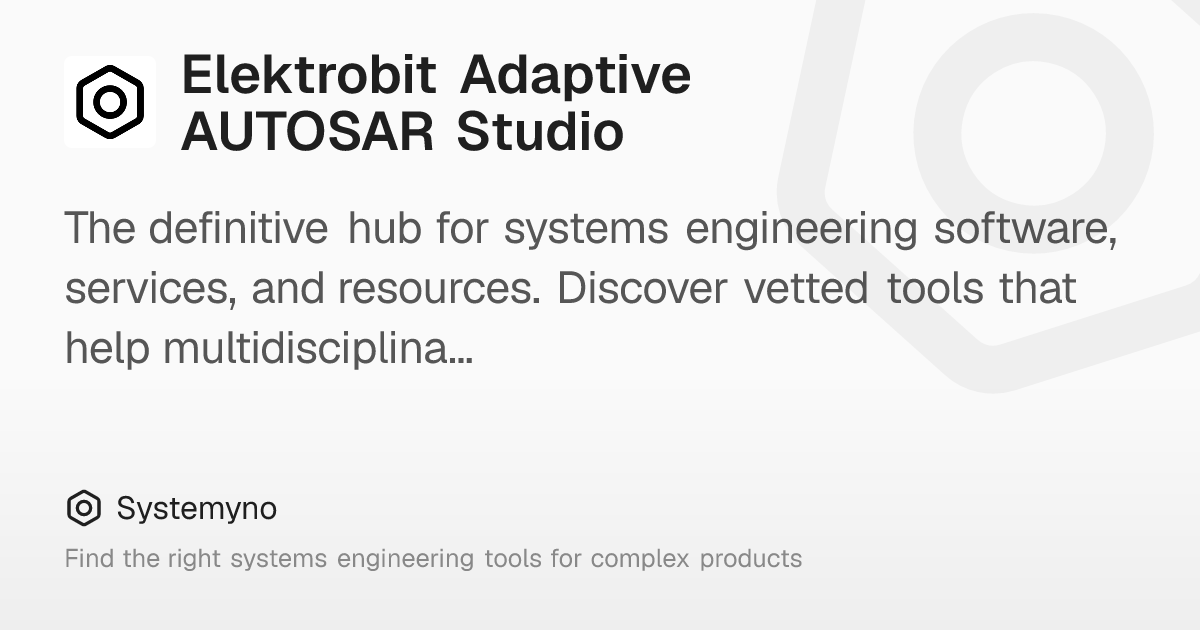 Elektrobit Adaptive AUTOSAR Studio

The definitive hub for systems engineering software, services, and resources. Discover vetted tools that help multidisciplina...

Systemyno

Find the right systems engineering tools for complex products